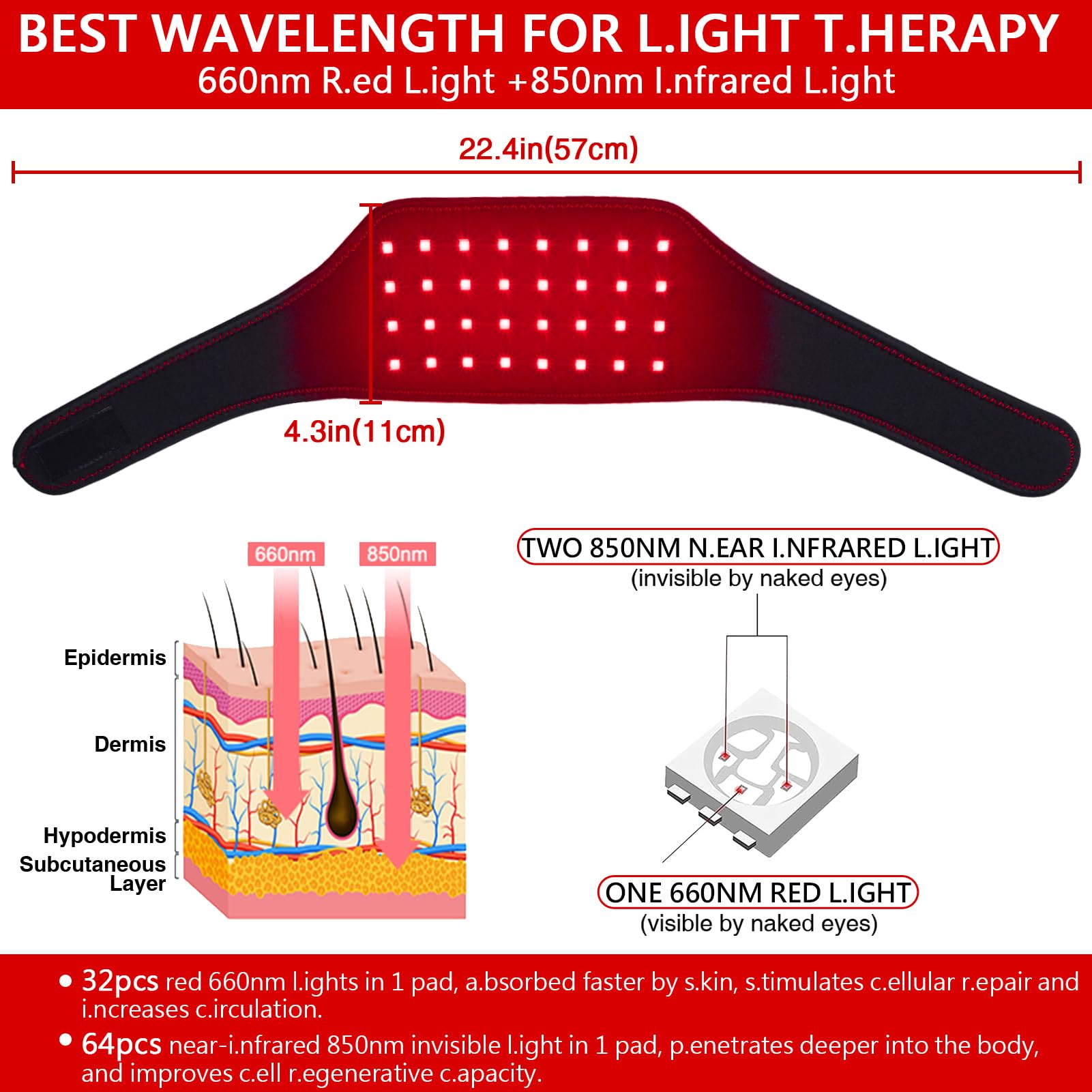 BEST WAVELENGTH FOR L.IGHT T.HERAPY
660nm R.ed L.ight +850nm I.nfrared L.ight

22.4in(57cm)

4.3in(11cm)

660nm
850nm

Epidermis
Dermis
Hypodermis
Subcutaneous Layer

TWO 850NM N.EAR I.NFRARED L.IGHT
(invisible by naked eyes)

ONE 660NM RED L.IGHT
(visible by naked eyes)

• 32pcs red 660nm l.ights in 1 pad, a.bsorbed faster by s.kin, s.timulates c.ellular r.epair and i.ncreases c.irculation.
• 64pcs near-i.nfrared 850nm invisible l.ight in 1 pad, p.enetrates deeper into the body, and improves c.ell r.egenerative c.apacity.